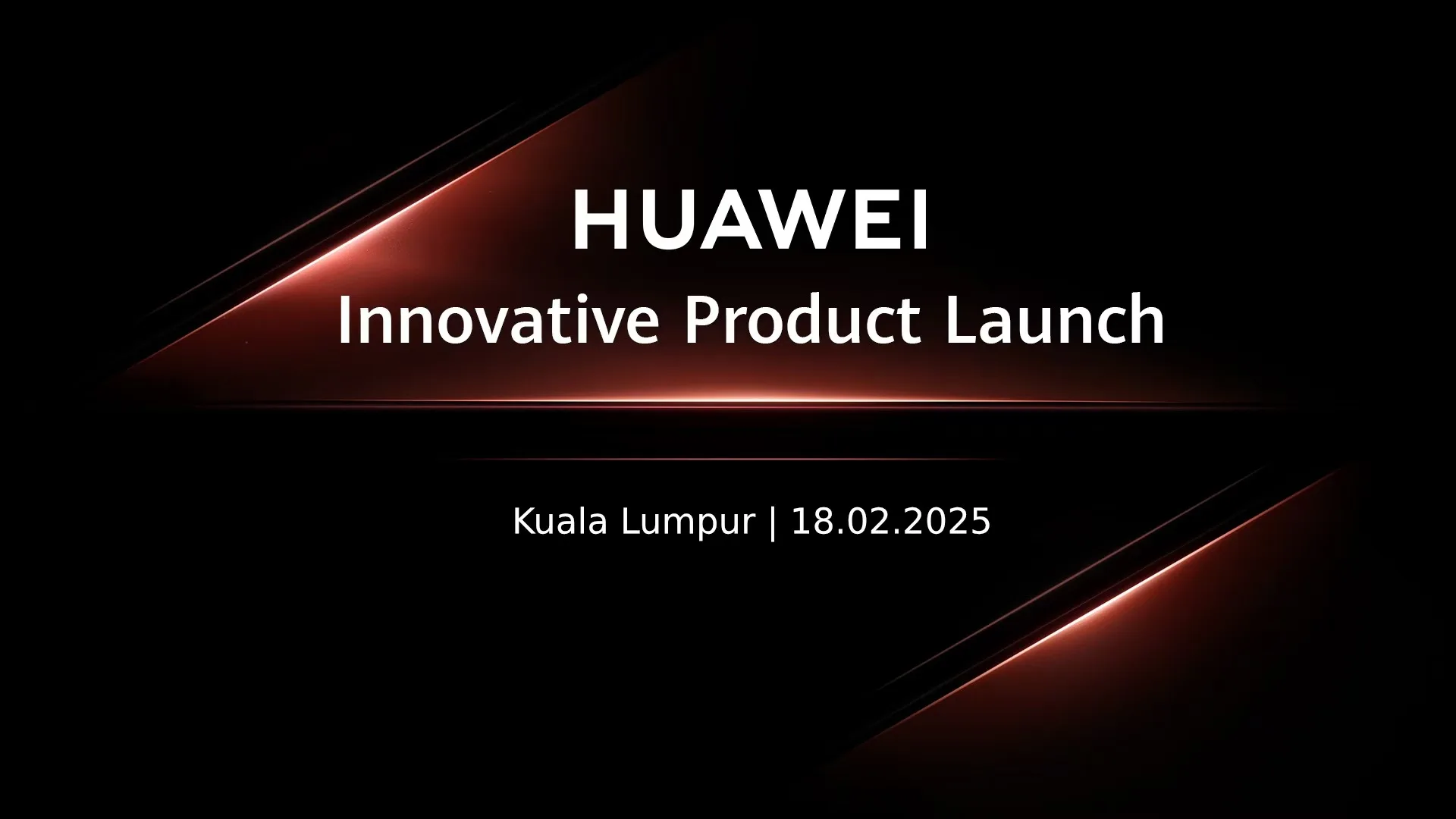 HUAWEI
Innovative Product Launch

Kuala Lumpur | 18.02.2025